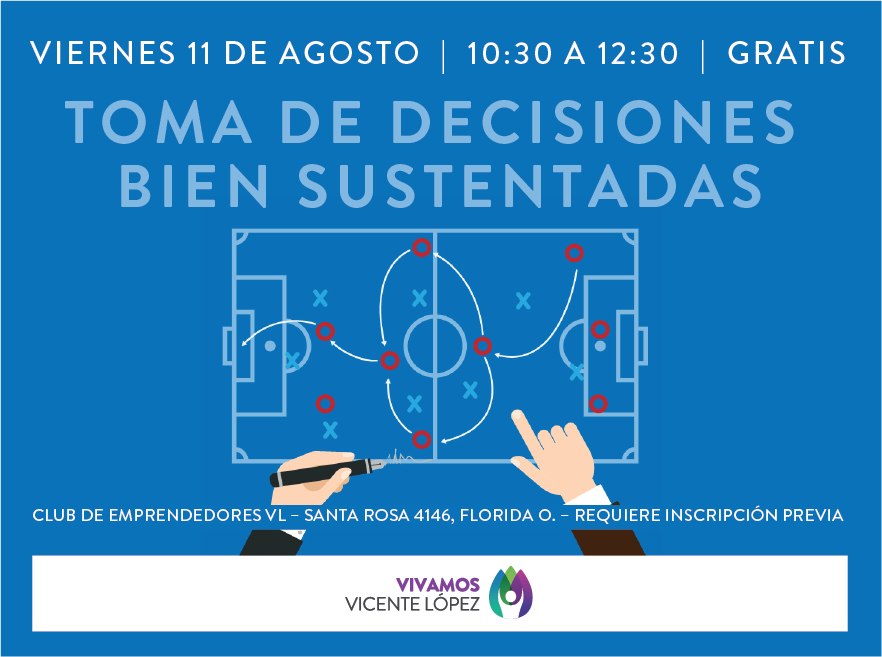 VIERNES 11 DE AGOSTO | 10:30 A 12:30 | GRATIS

TOMA DE DECISIONES BIEN SUSTENTADAS

CLUB DE EMPRENDEDORES VL – SANTA ROSA 4146, FLORIDA O. – REQUIERE INSCRIPCIÓN PREVIA

VIVAMOS
VICENTE LÓPEZ